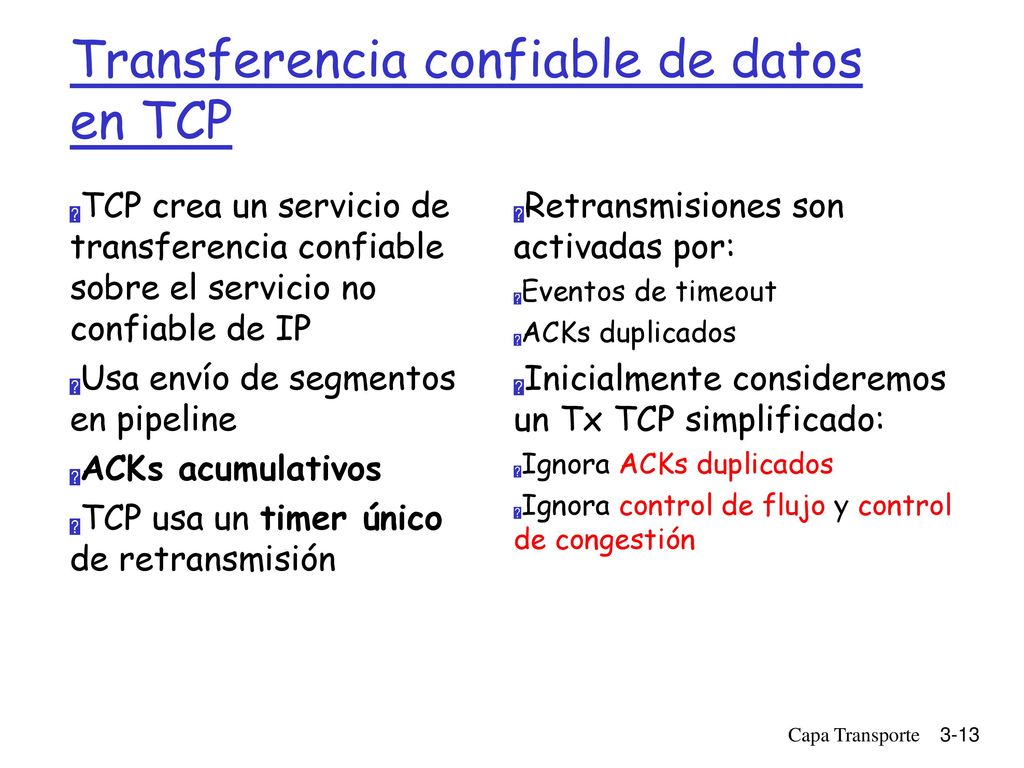 Transferencia confiable de datos en TCP

TCP crea un servicio de transferencia confiable sobre el servicio no confiable de IP

Usa envío de segmentos en pipeline

ACKs acumulativos

TCP usa un timer único de retransmisión

Retransmisiones son activadas por:

Eventos de timeout

ACKs duplicados

Inicialmente consideremos un Tx TCP simplificado:

Ignora ACKs duplicados

Ignora control de flujo y control de congestión

Capa Transporte 3-13